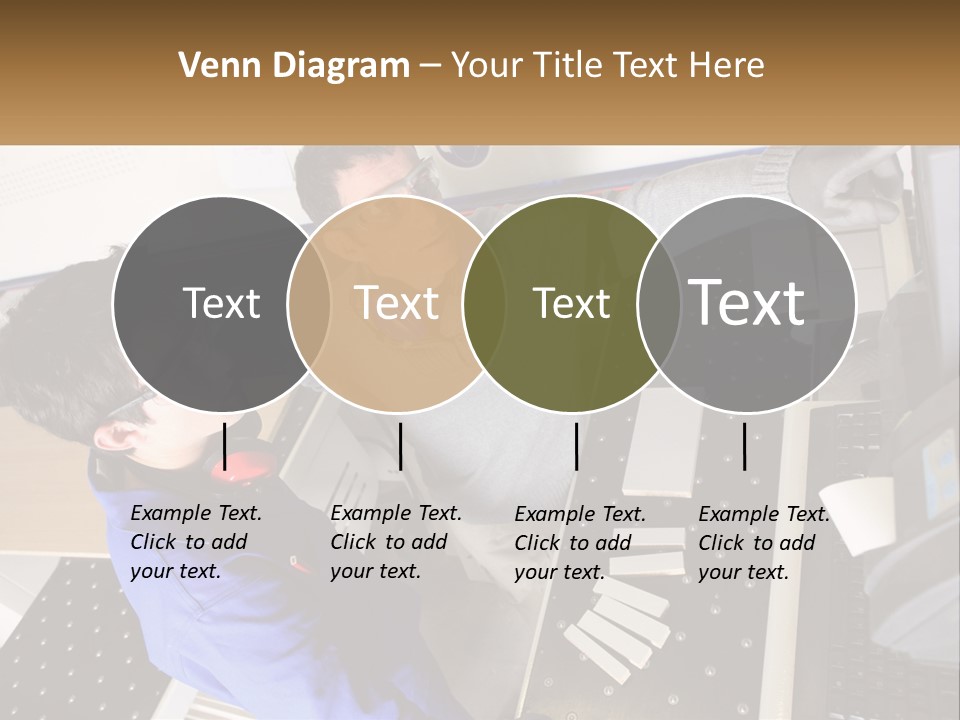 Venn Diagram – Your Title Text Here

Text

Text

Text

Text

Example Text. Click to add your text.

Example Text. Click to add your text.

Example Text. Click to add your text.

Example Text. Click to add your text.